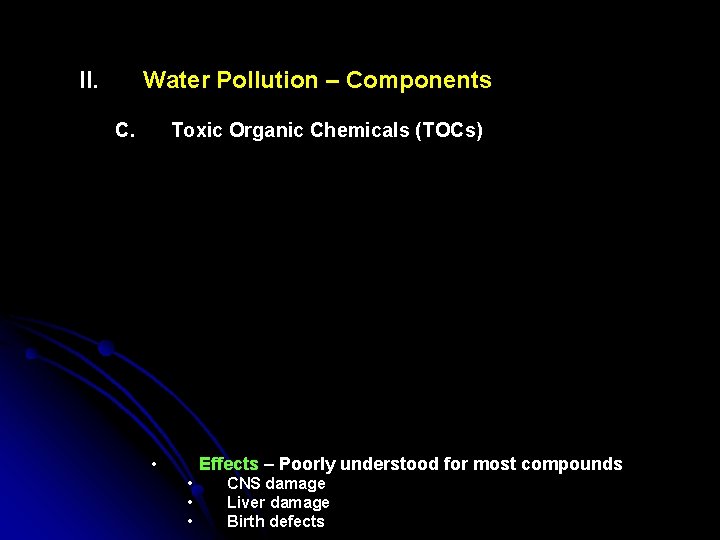 II. Water Pollution – Components

C. Toxic Organic Chemicals (TOCs)

• Effects – Poorly understood for most compounds
  • CNS damage
  • Liver damage
  • Birth defects